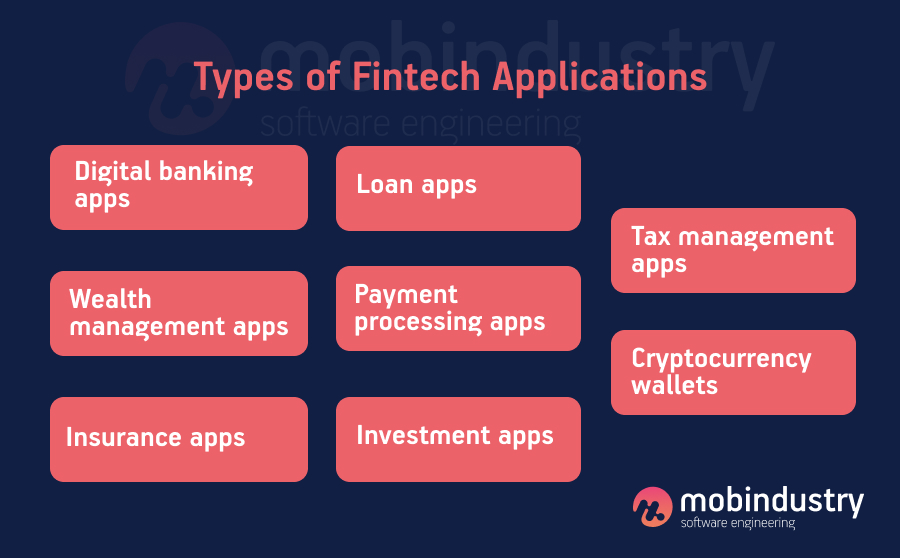 mobindustry
software engineering

Types of Fintech Applications

Digital banking apps

Wealth management apps

Insurance apps

Loan apps

Payment processing apps

Investment apps

Tax management apps

Cryptocurrency wallets

mobindustry
software engineering